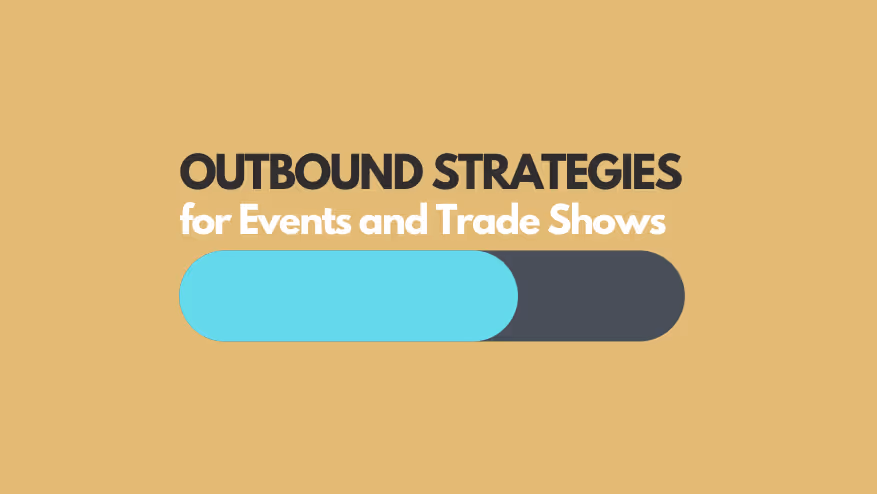 OUTBOUND STRATEGIES
for Events and Trade Shows